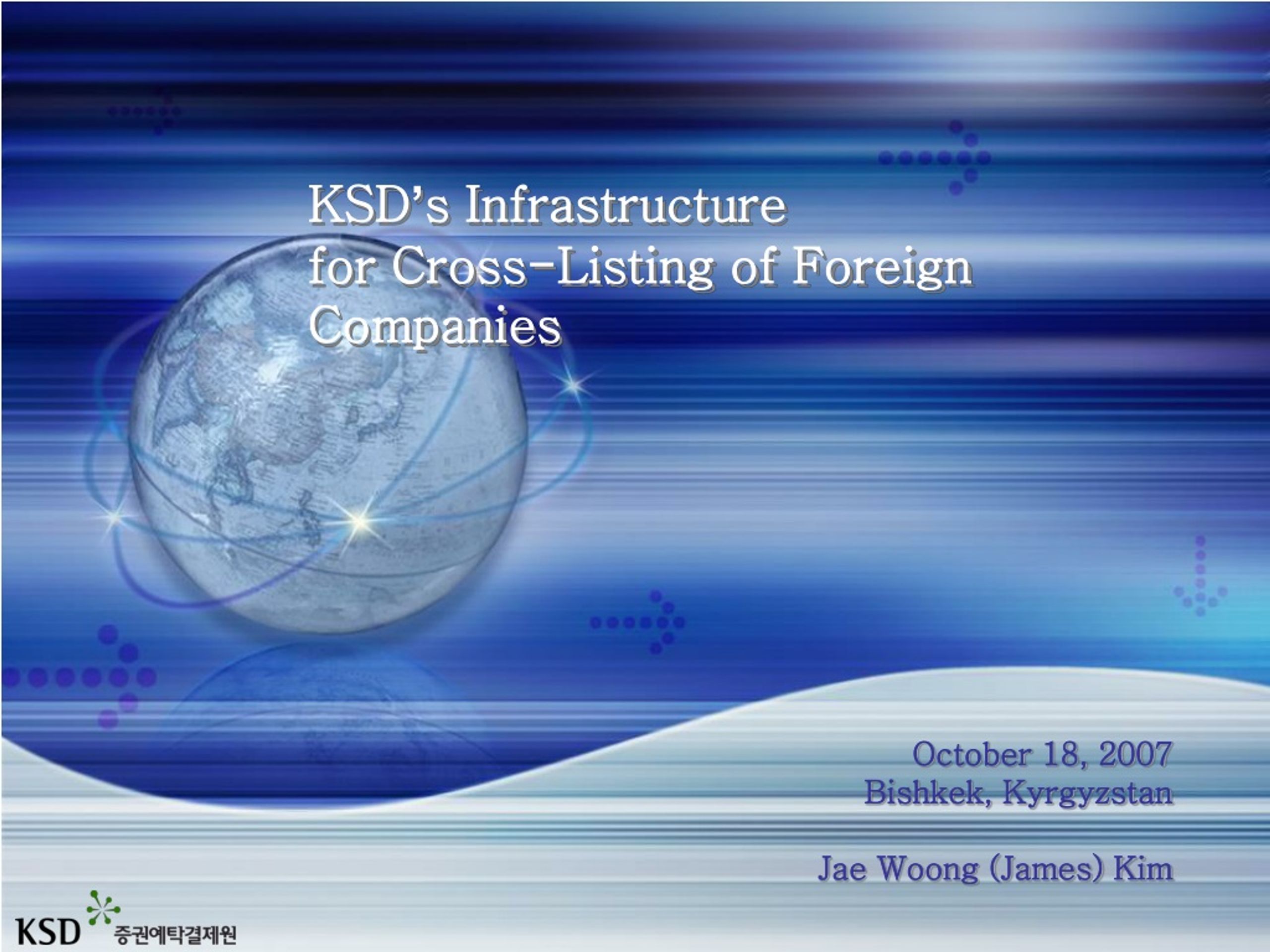 KSD's Infrastructure for Cross-Listing of Foreign Companies

October 18, 2007
Bishkek, Kyrgyzstan

Jae Woong (James) Kim

KSD 증권예탁결제원